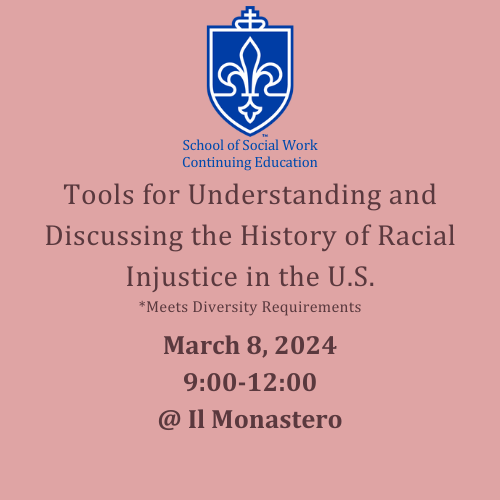 ™
School of Social Work
Continuing Education

Tools for Understanding and Discussing the History of Racial Injustice in the U.S.

*Meets Diversity Requirements

March 8, 2024
9:00-12:00
@ Il Monastero